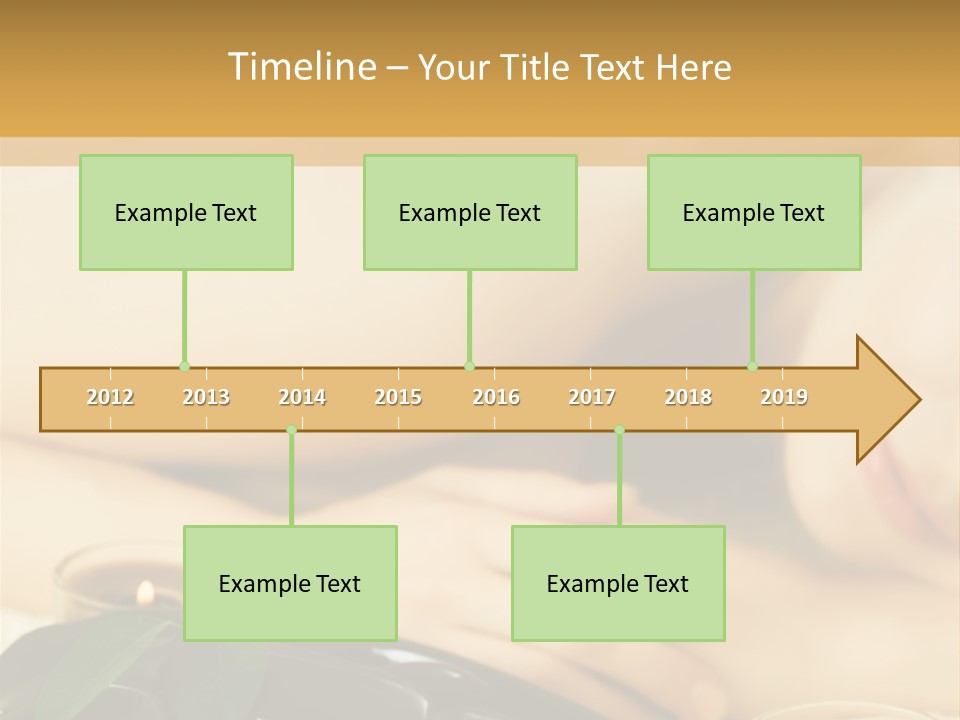 Timeline – Your Title Text Here

Example Text

Example Text

Example Text

2012 2013 2014 2015 2016 2017 2018 2019

Example Text

Example Text